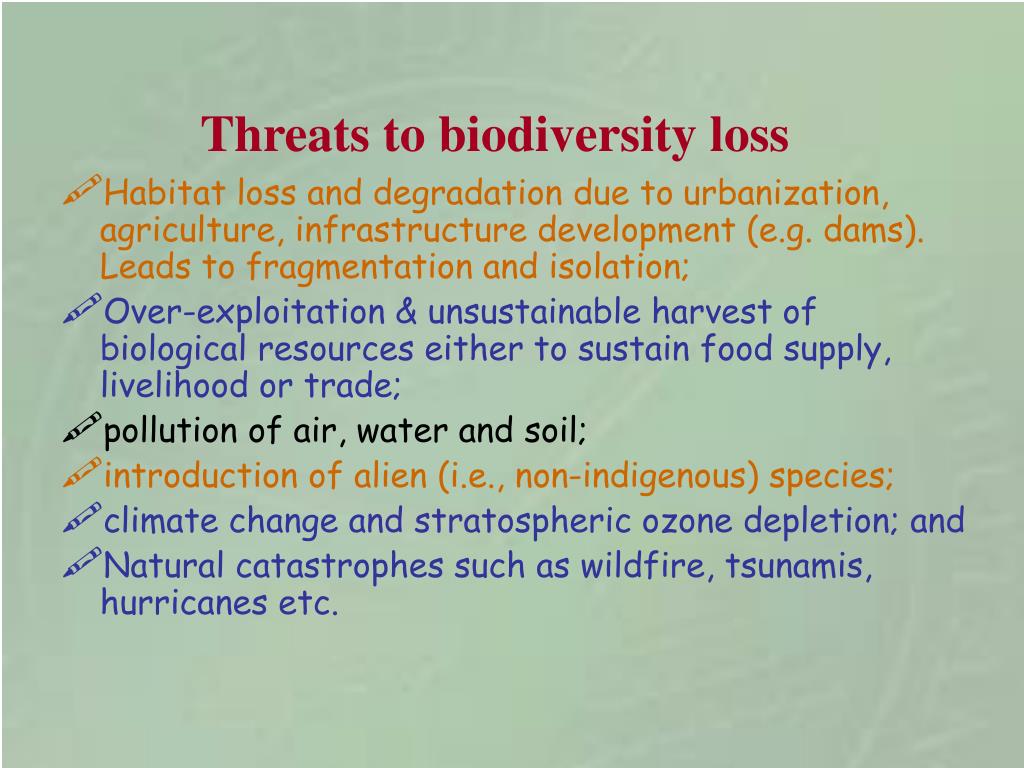 Threats to biodiversity loss

Habitat loss and degradation due to urbanization, agriculture, infrastructure development (e.g. dams). Leads to fragmentation and isolation;

Over-exploitation & unsustainable harvest of biological resources either to sustain food supply, livelihood or trade;

pollution of air, water and soil;

introduction of alien (i.e., non-indigenous) species;

climate change and stratospheric ozone depletion; and

Natural catastrophes such as wildfire, tsunamis, hurricanes etc.